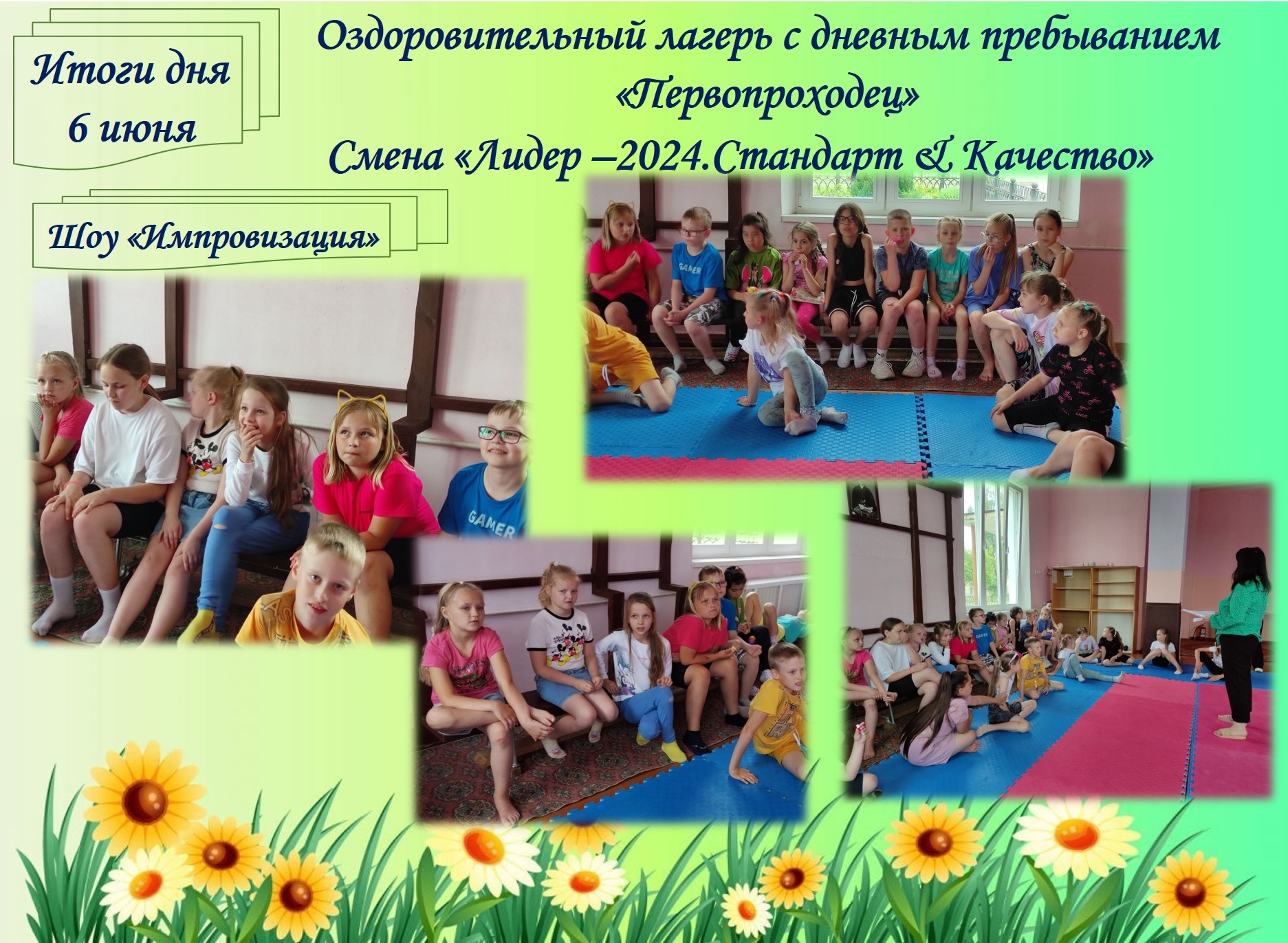 Итоги дня 6 июня

Оздоровительный лагерь с дневным пребыванием «Первопроходец»

Смена «Лидер –2024.Стандарт & Качество»

Шоу «Импровизация»

GAMER

GAMER